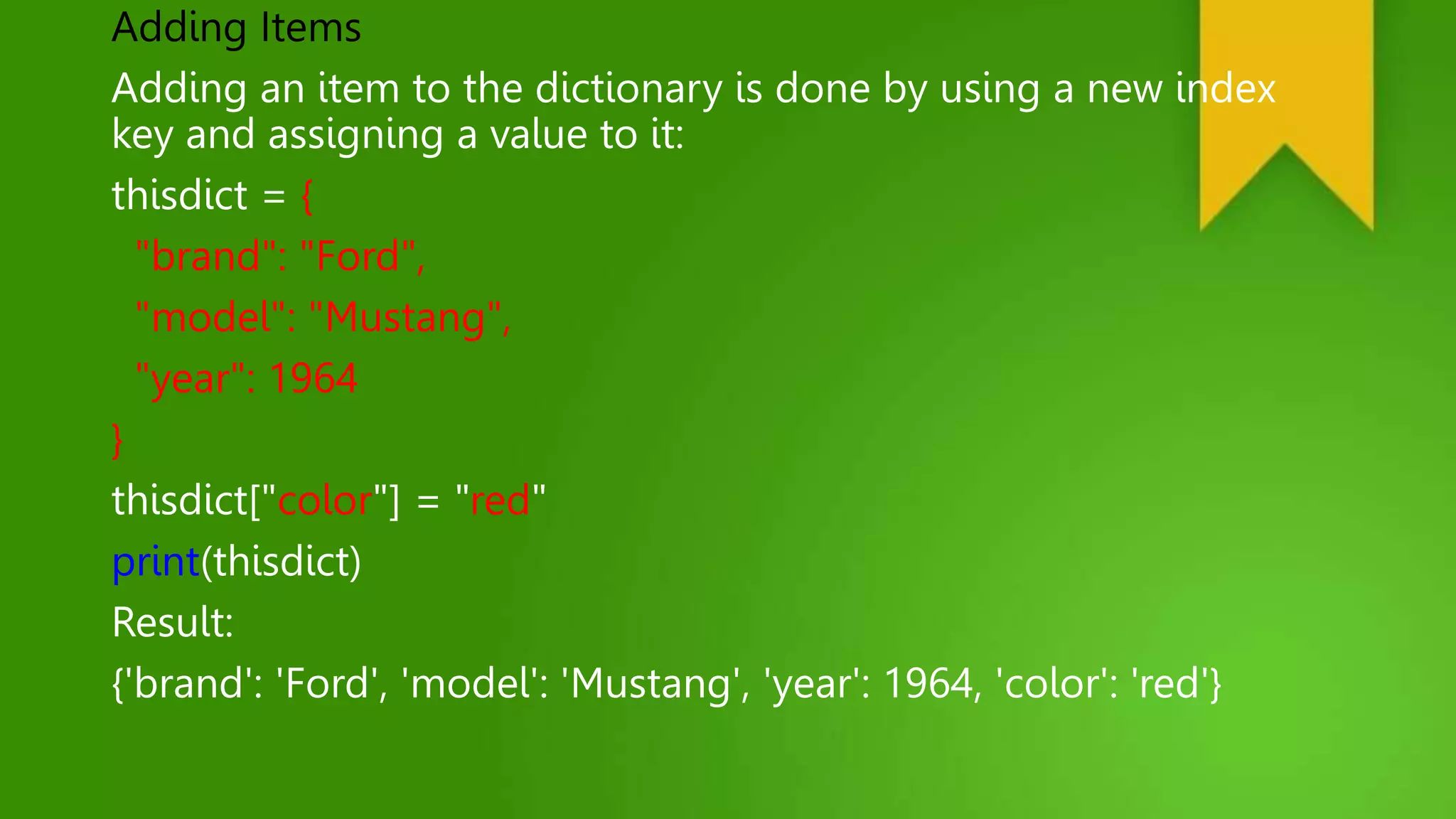 Adding Items

Adding an item to the dictionary is done by using a new index key and assigning a value to it:

thisdict = {
"brand": "Ford",
"model": "Mustang",
"year": 1964
}
thisdict["color"] = "red"
print(thisdict)

Result:

{'brand': 'Ford', 'model': 'Mustang', 'year': 1964, 'color': 'red'}